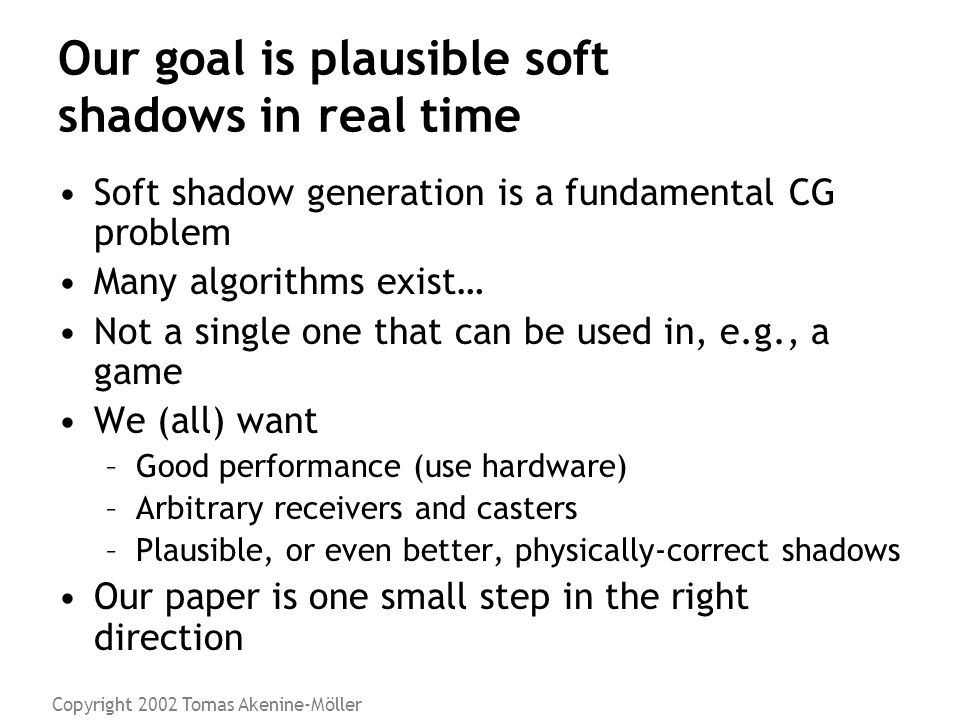 Our goal is plausible soft shadows in real time

• Soft shadow generation is a fundamental CG problem
• Many algorithms exist…
• Not a single one that can be used in, e.g., a game
• We (all) want
  – Good performance (use hardware)
  – Arbitrary receivers and casters
  – Plausible, or even better, physically-correct shadows
• Our paper is one small step in the right direction

Copyright 2002 Tomas Akenine-Möller